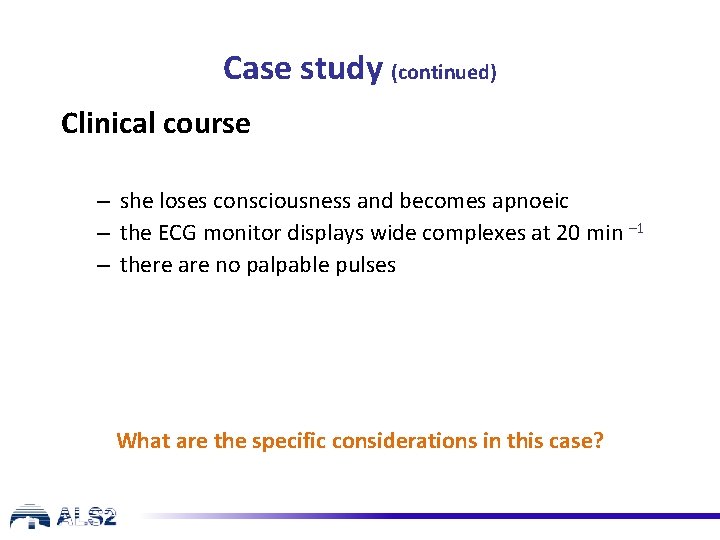 Case study (continued)

Clinical course

– she loses consciousness and becomes apnoeic
– the ECG monitor displays wide complexes at 20 min $^{-1}$
– there are no palpable pulses

What are the specific considerations in this case?

ALS2